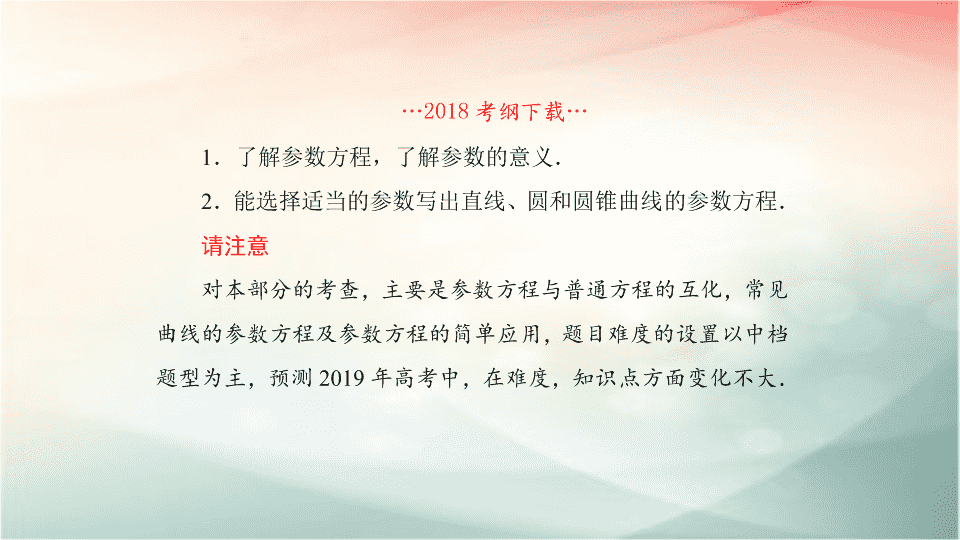 …2018 考纲下载…

1．了解参数方程，了解参数的意义．

2．能选择适当的参数写出直线、圆和圆锥曲线的参数方程．

请注意

对本部分的考查，主要是参数方程与普通方程的互化，常见曲线的参数方程及参数方程的简单应用，题目难度的设置以中档题型为主，预测 2019 年高考中，在难度，知识点方面变化不大．